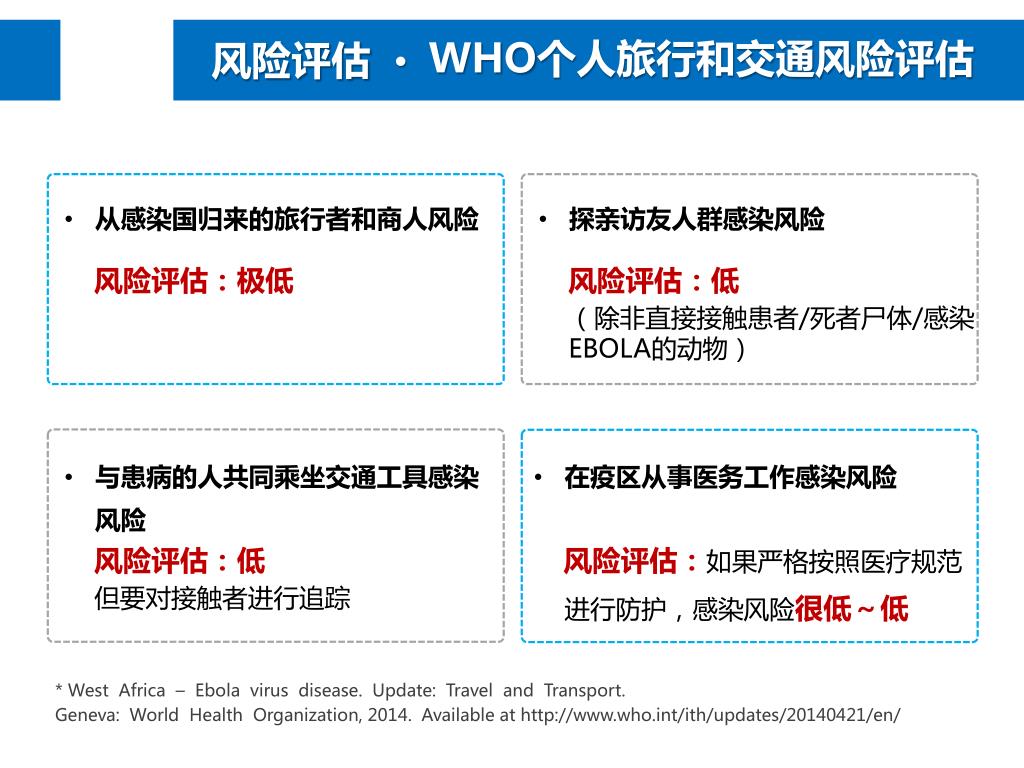 风险评估 · WHO个人旅行和交通风险评估

• 从感染国归来的旅行者和商人风险

风险评估：极低

• 探亲访友人群感染风险

风险评估：低

（除非直接接触患者/死者尸体/感染EBOLA的动物）

• 与患病的人共同乘坐交通工具感染风险

风险评估：低

但要对接触者进行追踪

• 在疫区从事医务工作感染风险

风险评估：如果严格按照医疗规范进行防护，感染风险很低～低

* West Africa – Ebola virus disease. Update: Travel and Transport. Geneva: World Health Organization, 2014. Available at http://www.who.int/ith/updates/20140421/en/